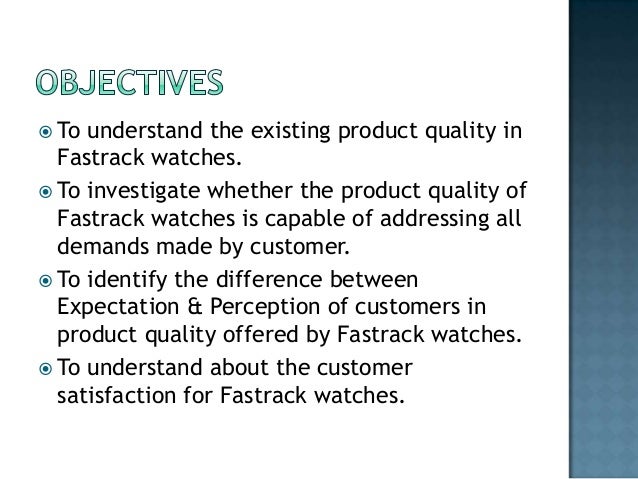 OBJECTIVES

To understand the existing product quality in Fastrack watches.

To investigate whether the product quality of Fastrack watches is capable of addressing all demands made by customer.

To identify the difference between Expectation & Perception of customers in product quality offered by Fastrack watches.

To understand about the customer satisfaction for Fastrack watches.